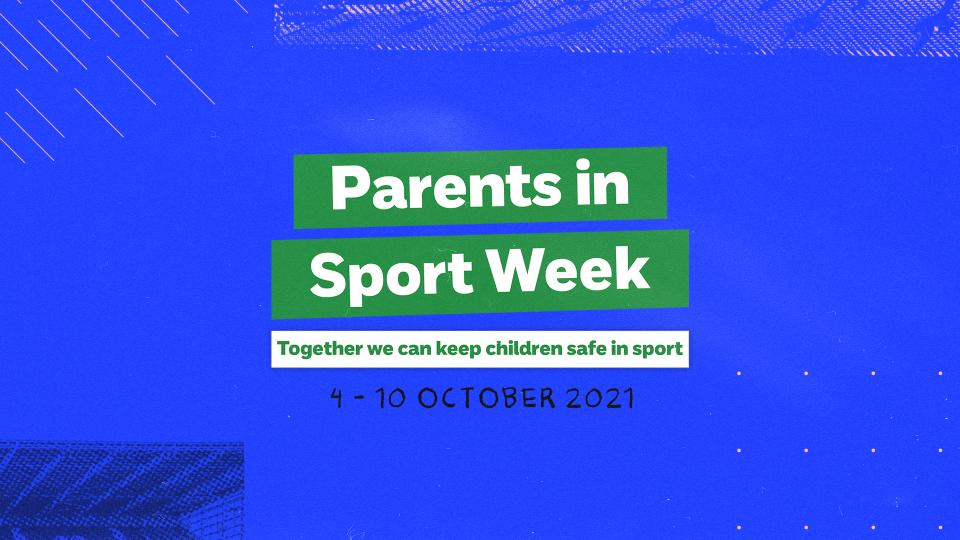 Parents in Sport Week

Together we can keep children safe in sport

4 - 10 OCTOBER 2021